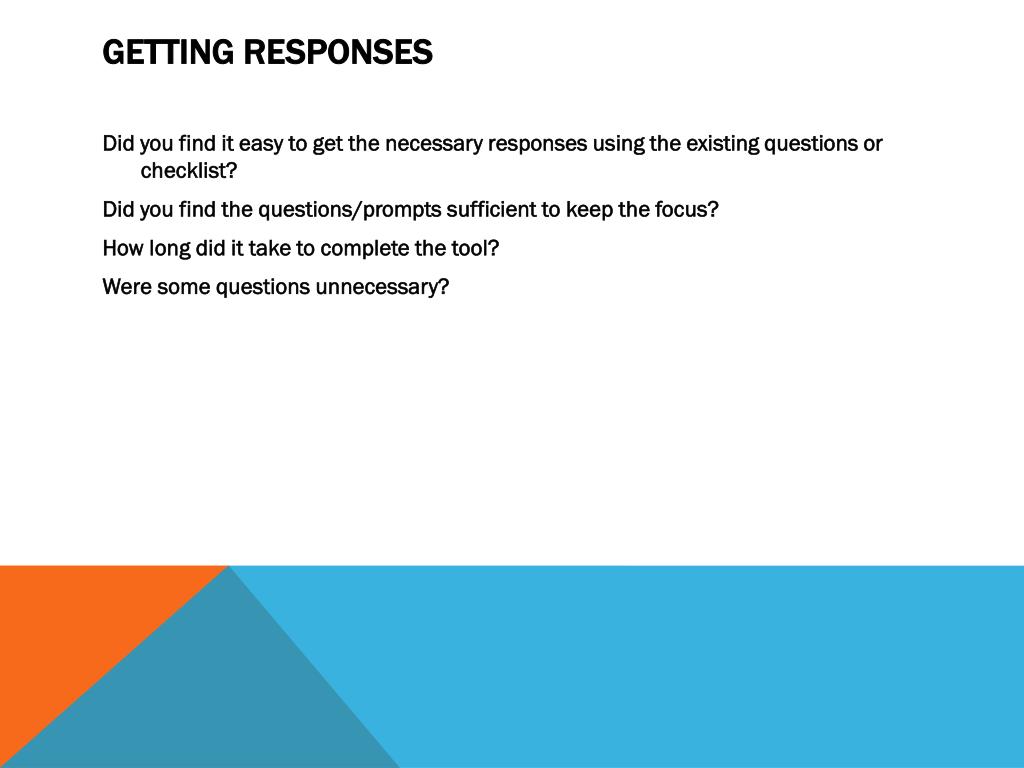 GETTING RESPONSES

Did you find it easy to get the necessary responses using the existing questions or checklist?

Did you find the questions/prompts sufficient to keep the focus?

How long did it take to complete the tool?

Were some questions unnecessary?